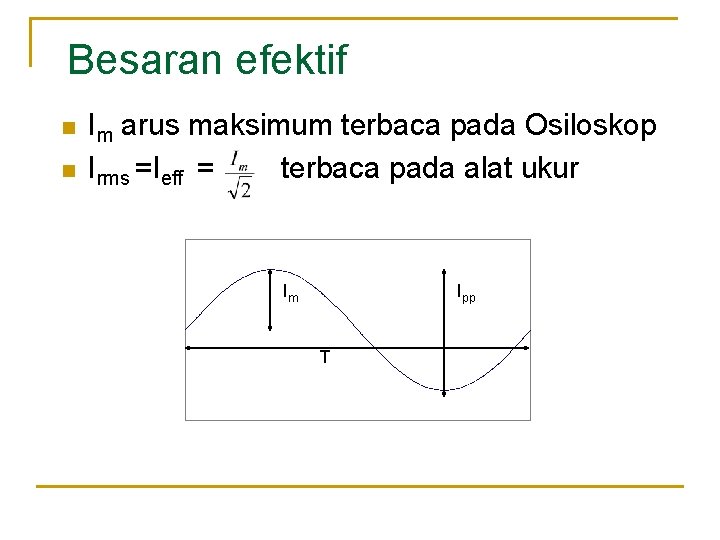 Besaran efektif

$I_m$ arus maksimum terbaca pada Osiloskop

$I_{rms} = I_{eff} = \frac{I_m}{\sqrt{2}}$ terbaca pada alat ukur

$I_m$

$I_{pp}$

T